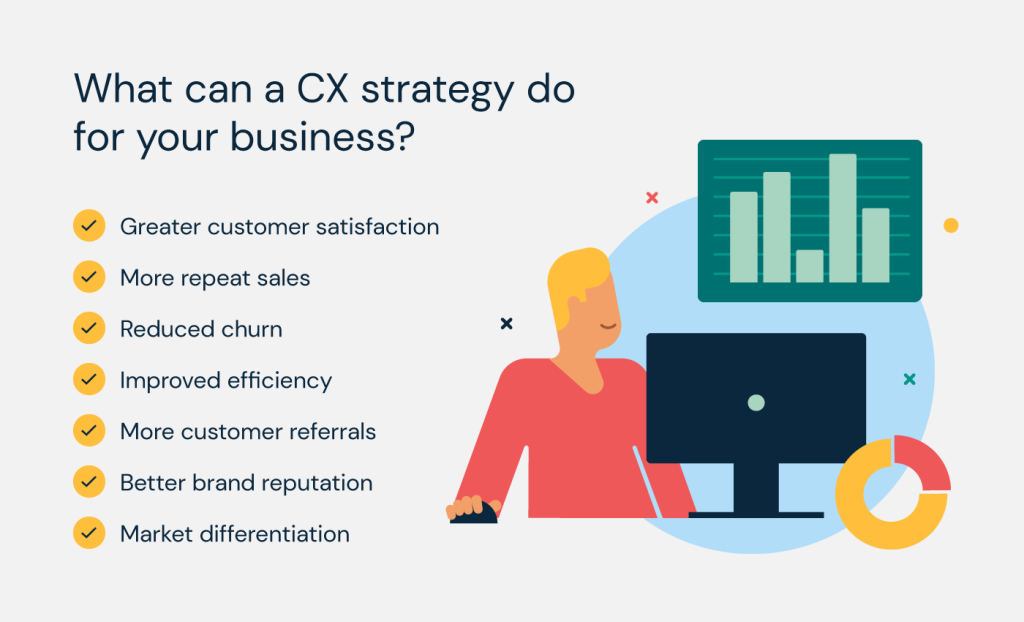 What can a CX strategy do for your business?

Greater customer satisfaction

More repeat sales

Reduced churn

Improved efficiency

More customer referrals

Better brand reputation

Market differentiation